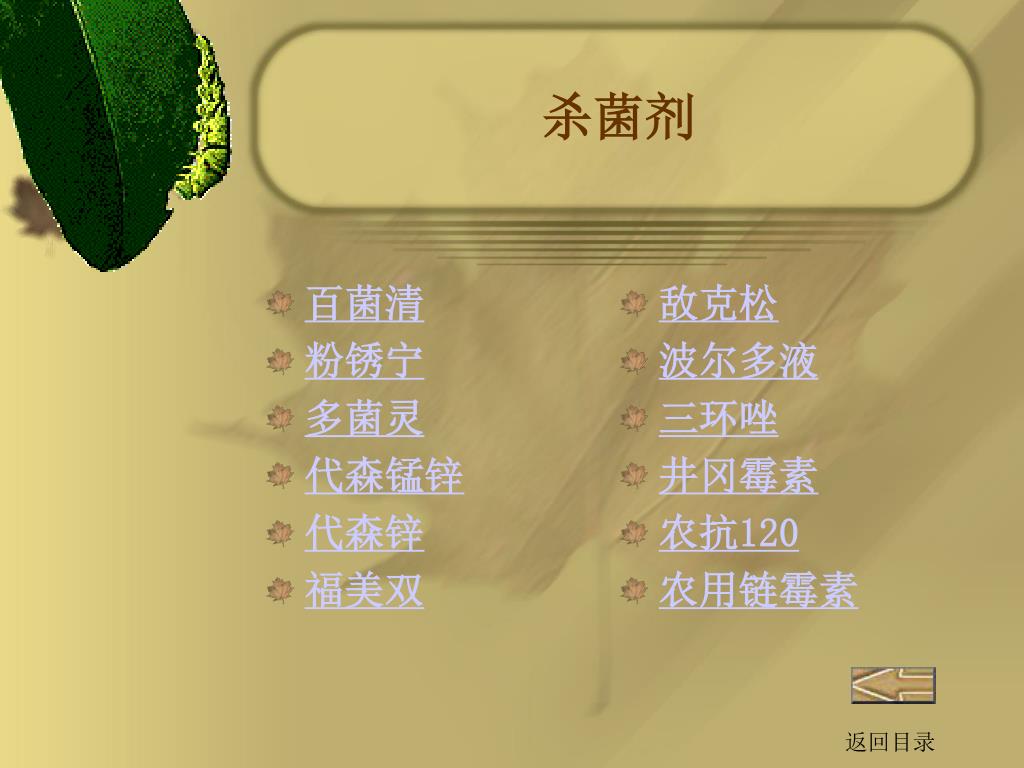 杀菌剂

百菌清
粉锈宁
多菌灵
代森锰锌
代森锌
福美双

敌克松
波尔多液
三环唑
井冈霉素
农抗120
农用链霉素

返回目录